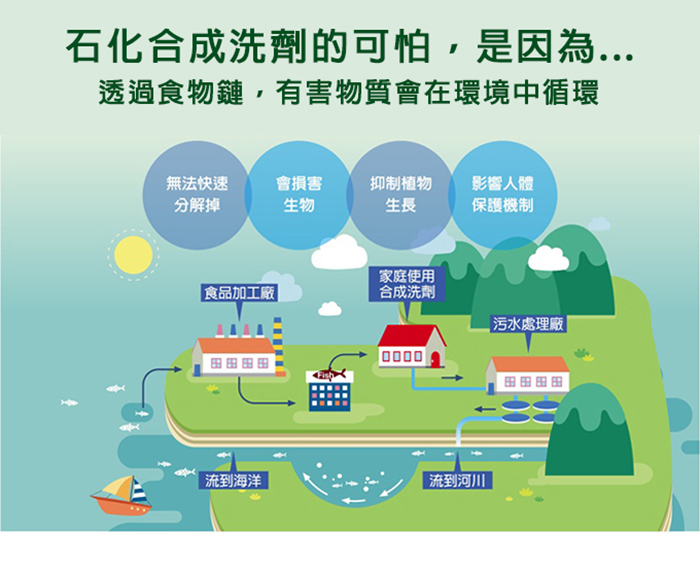 石化合成洗劑的可怕，是因為...
透過食物鏈，有害物質會在環境中循環

無法快速分解掉

會損害生物

抑制植物生長

影響人體保護機制

食品加工廠

家庭使用合成洗劑

污水處理廠

Fish

流到海洋

流到河川